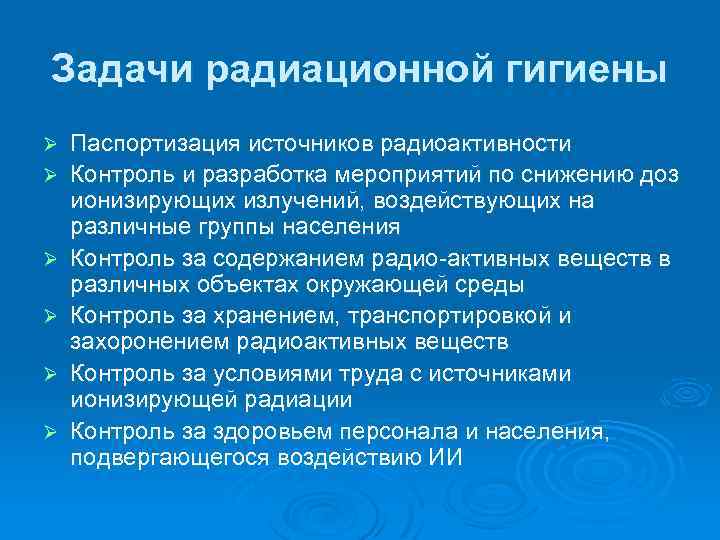 Задачи радиационной гигиены

➢ Паспортизация источников радиоактивности
➢ Контроль и разработка мероприятий по снижению доз ионизирующих излучений, воздействующих на различные группы населения
➢ Контроль за содержанием радио-активных веществ в различных объектах окружающей среды
➢ Контроль за хранением, транспортировкой и захоронением радиоактивных веществ
➢ Контроль за условиями труда с источниками ионизирующей радиации
➢ Контроль за здоровьем персонала и населения, подвергающегося воздействию ИИ